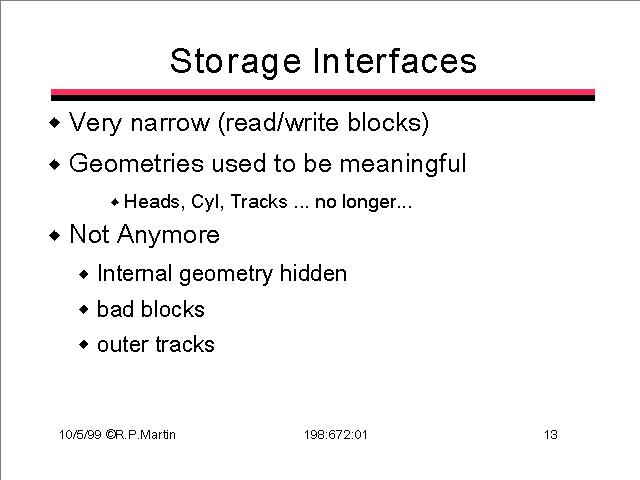 Storage Interfaces

◆ Very narrow (read/write blocks)

◆ Geometries used to be meaningful

◆ Heads, Cyl, Tracks ... no longer...

◆ Not Anymore

◆ Internal geometry hidden

◆ bad blocks

◆ outer tracks

10/5/99 ©R.P.Martin

198:672:01

13